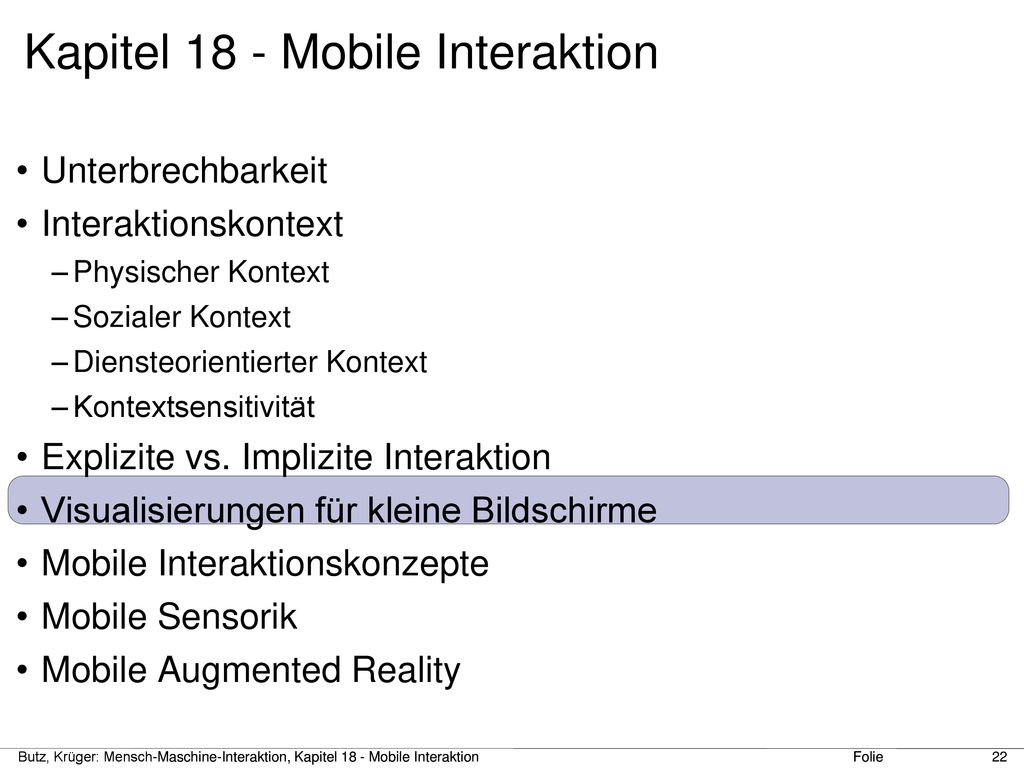 Kapitel 18 - Mobile Interaktion

• Unterbrechbarkeit
• Interaktionskontext
– Physischer Kontext
– Sozialer Kontext
– Diensteorientierter Kontext
– Kontextsensitivität
• Explizite vs. Implizite Interaktion
• Visualisierungen für kleine Bildschirme
• Mobile Interaktionskonzepte
• Mobile Sensorik
• Mobile Augmented Reality

Butz, Krüger: Mensch-Maschine-Interaktion, Kapitel 18 - Mobile Interaktion Folie 22